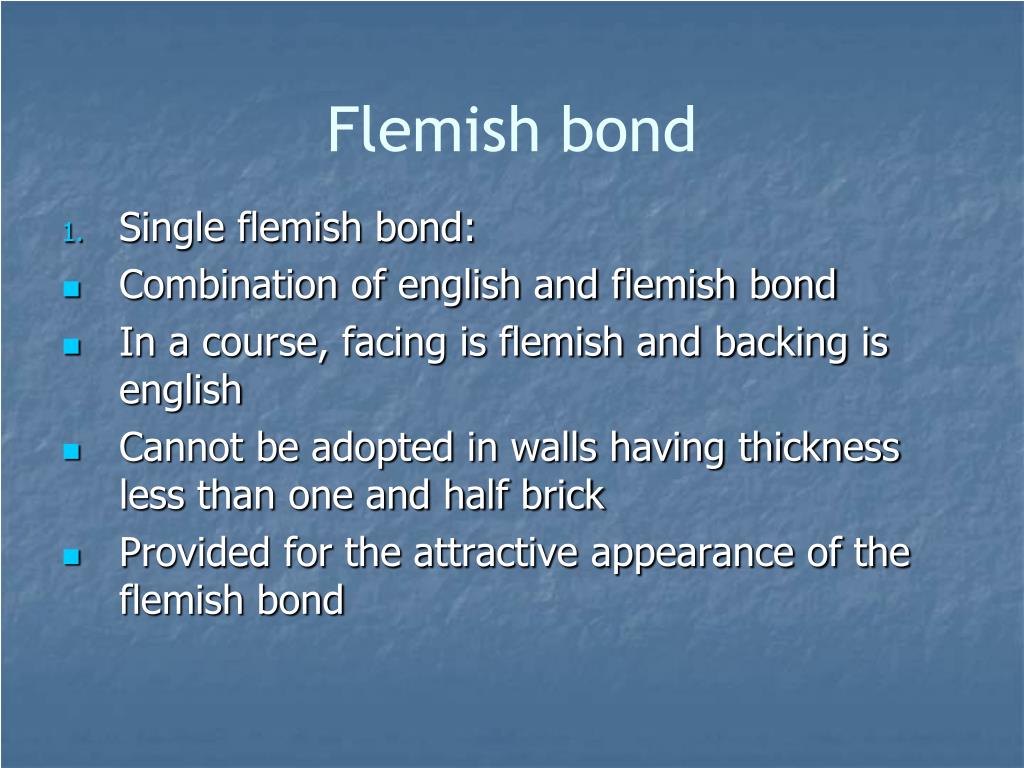 Flemish bond

1. Single flemish bond:
- Combination of english and flemish bond
- In a course, facing is flemish and backing is english
- Cannot be adopted in walls having thickness less than one and half brick
- Provided for the attractive appearance of the flemish bond